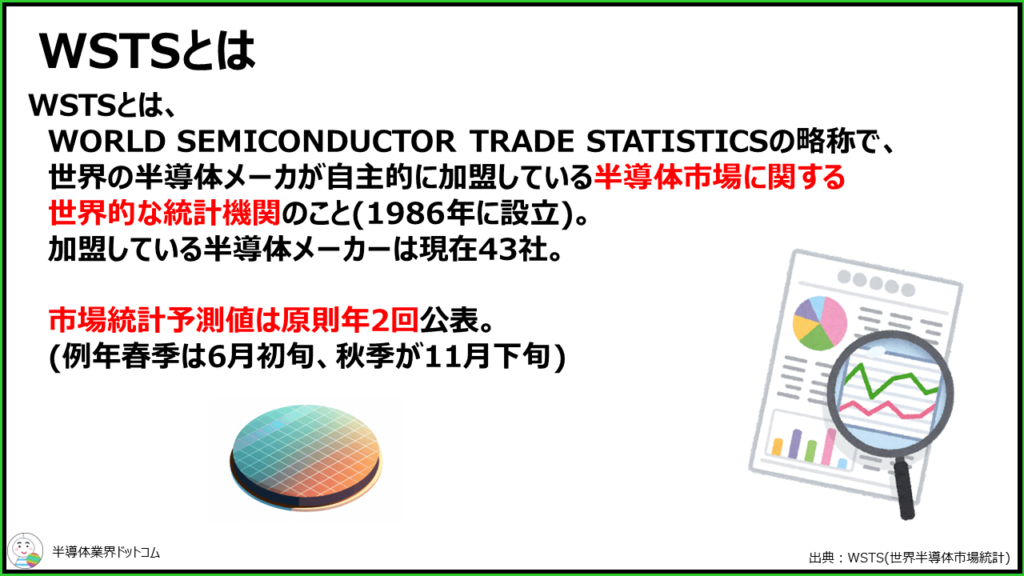 WSTSとは

WSTSとは、
WORLD SEMICONDUCTOR TRADE STATISTICSの略称で、世界の半導体メーカが自主的に加盟している半導体市場に関する世界的な統計機関のこと(1986年に設立)。
加盟している半導体メーカーは現在43社。

市場統計予測値は原則年2回公表。
(例年春季は6月初旬、秋季が11月下旬)

半導体業界ドットコム

出典：WSTS(世界半導体市場統計)